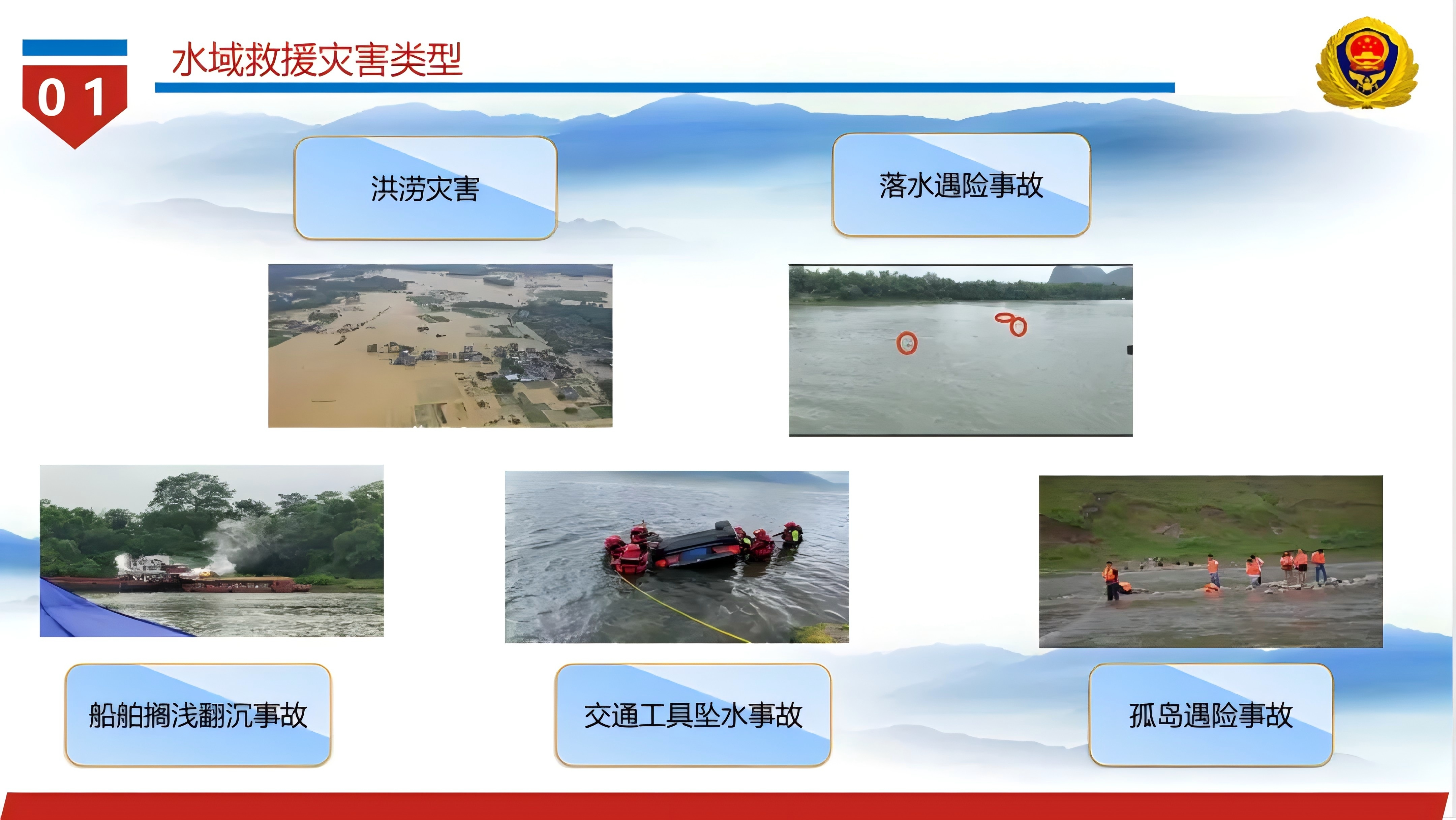 01

水域救援灾害类型

洪涝灾害

落水遇险事故

船舶搁浅翻沉事故

交通工具坠水事故

孤岛遇险事故